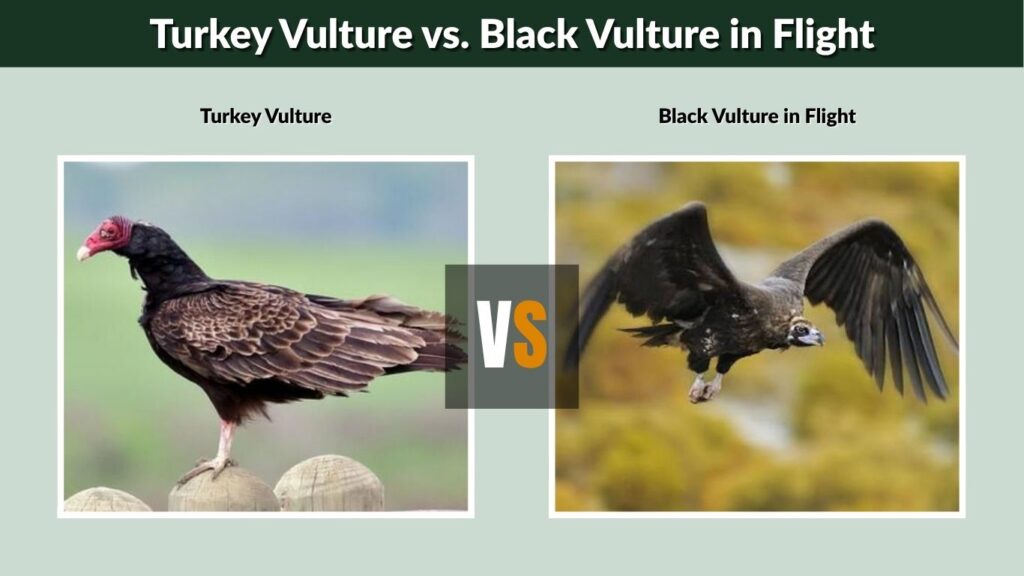 Turkey Vulture vs. Black Vulture in Flight

Turkey Vulture

Black Vulture in Flight

VS